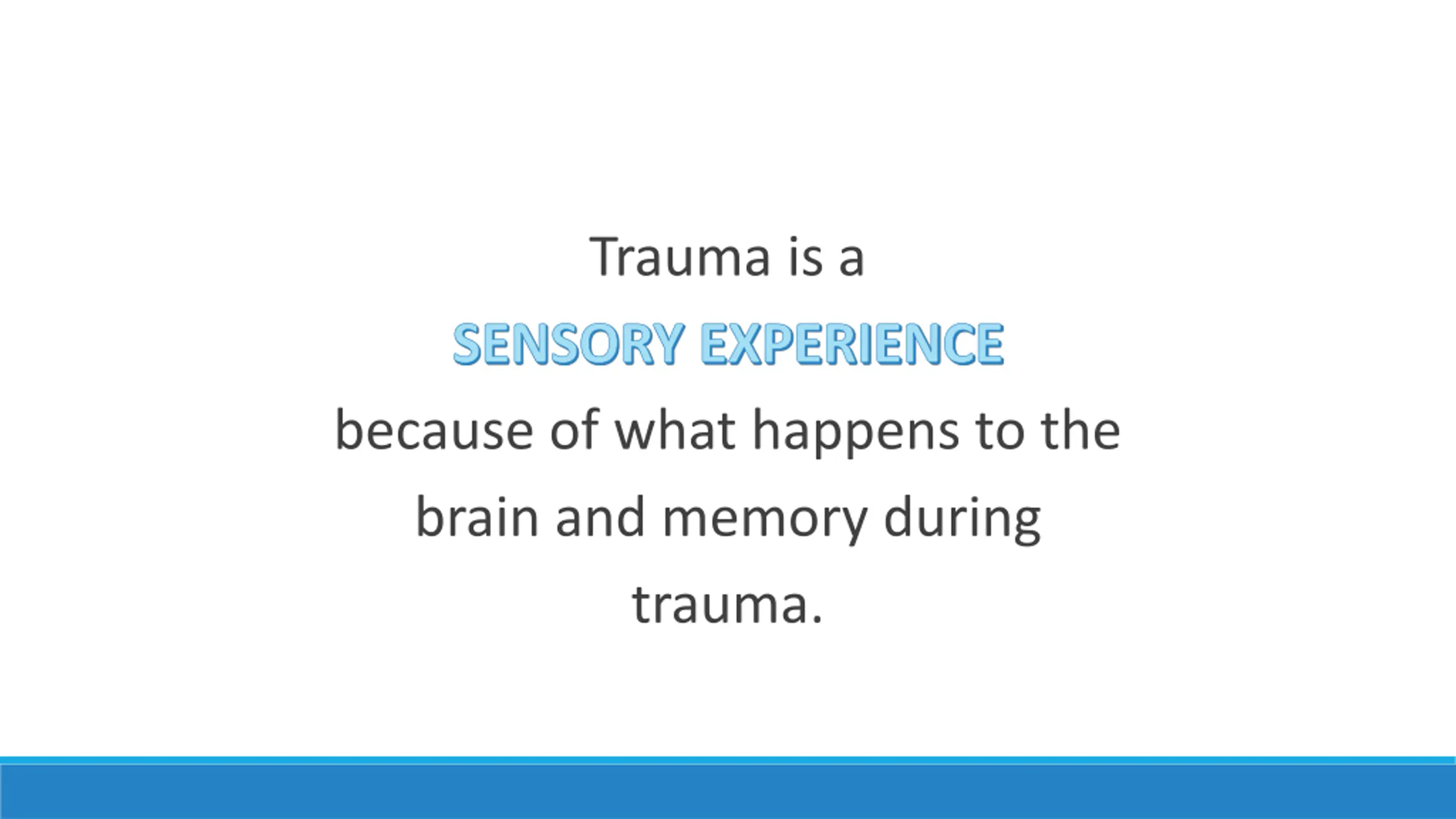 Trauma is a
SENSORY EXPERIENCE
because of what happens to the brain and memory during trauma.